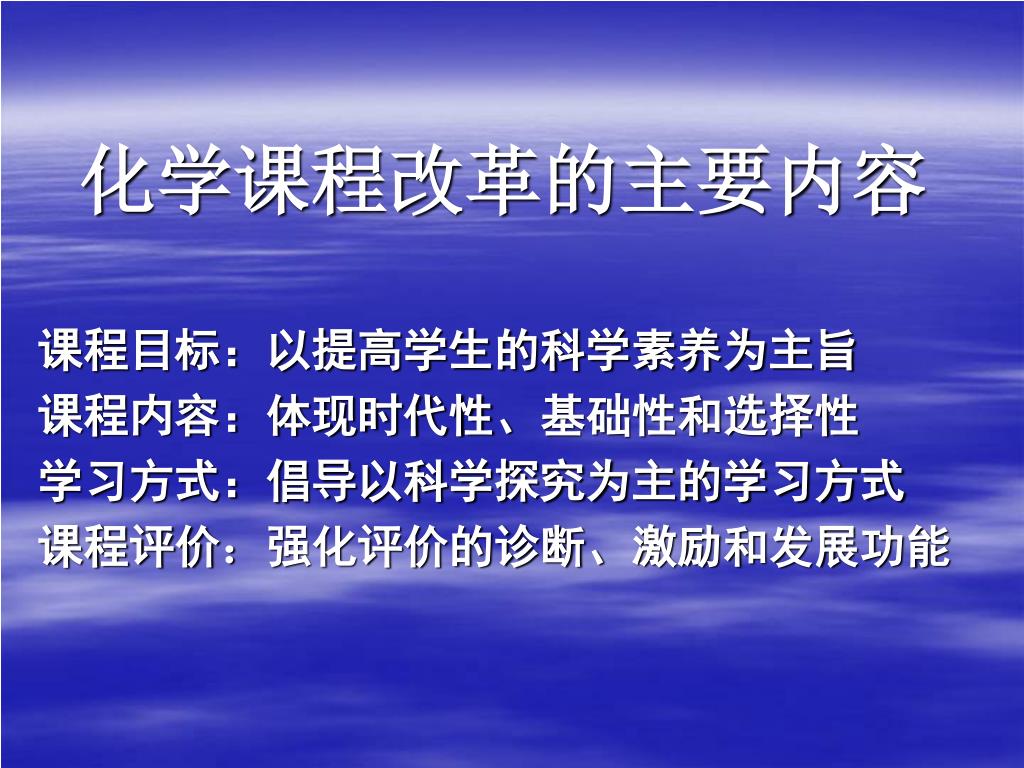 化学课程改革的主要内容

课程目标：以提高学生的科学素养为主旨
课程内容：体现时代性、基础性和选择性
学习方式：倡导以科学探究为主的学习方式
课程评价：强化评价的诊断、激励和发展功能